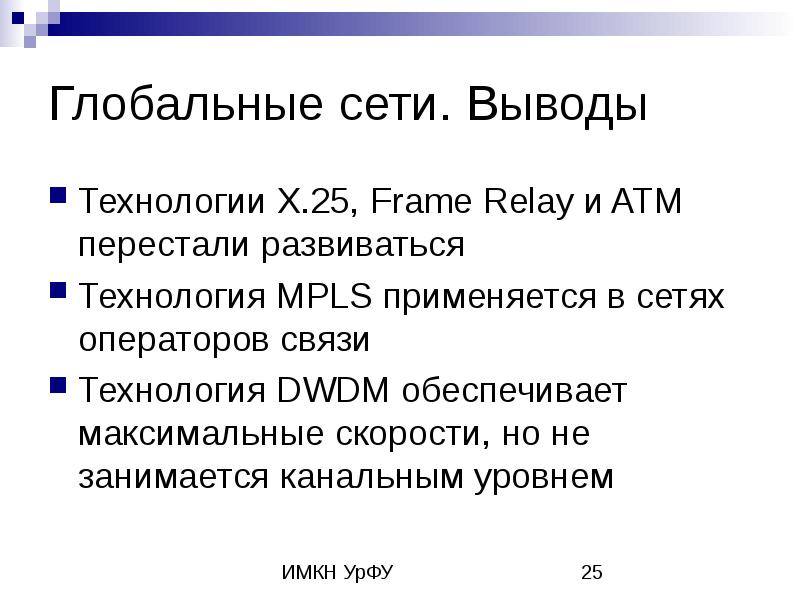 Глобальные сети. Выводы

Технологии X.25, Frame Relay и ATM перестали развиваться

Технология MPLS применяется в сетях операторов связи

Технология DWDM обеспечивает максимальные скорости, но не занимается канальным уровнем

ИМКН УрФУ

25